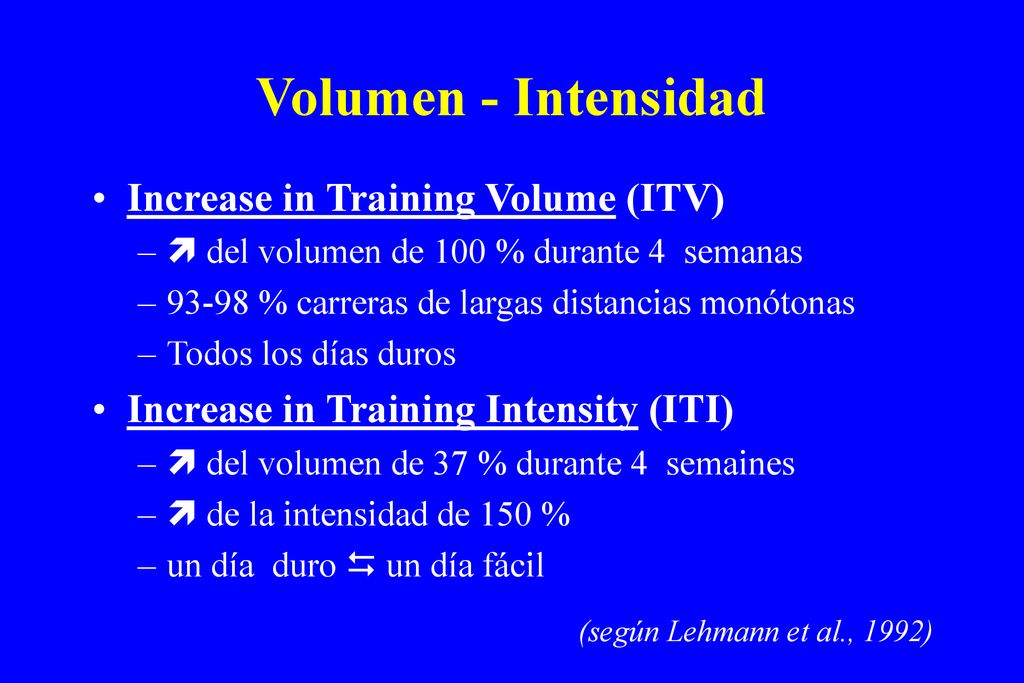 Volumen - Intensidad

• Increase in Training Volume (ITV)
– ➚ del volumen de 100 % durante 4 semanas
– 93-98 % carreras de largas distancias monótonas
– Todos los días duros

• Increase in Training Intensity (ITI)
– ➚ del volumen de 37 % durante 4 semaines
– ➚ de la intensidad de 150 %
– un día duro ⇆ un día fácil

(según Lehmann et al., 1992)